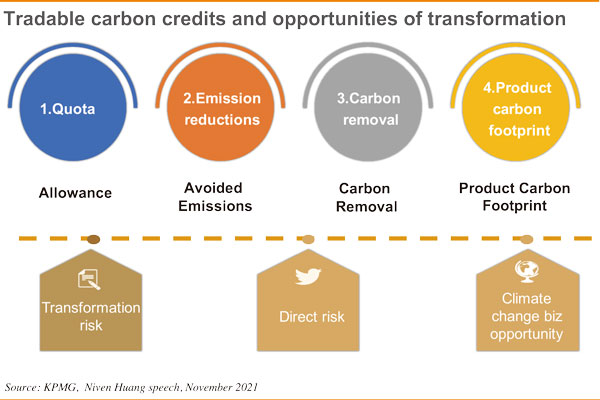 Tradable carbon credits and opportunities of transformation

1.Quota

2.Emission reductions

3.Carbon removal

4.Product carbon footprint

Allowance

Avoided Emissions

Carbon Removal

Product Carbon Footprint

Transformation risk

Direct risk

Climate change biz opportunity

Source: KPMG, Niven Huang speech, November 2021